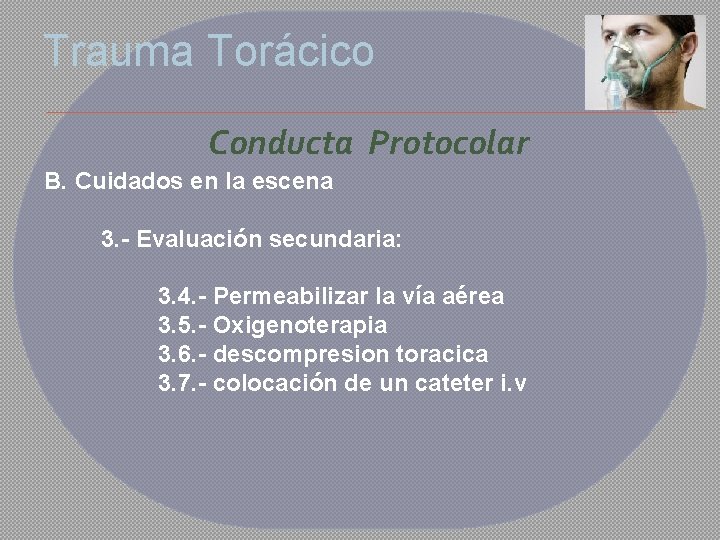 Trauma Torácico

Conducta Protocolar

B. Cuidados en la escena

3.- Evaluación secundaria:

3.4.- Permeabilizar la vía aérea
3.5.- Oxigenoterapia
3.6.- descompresion toracica
3.7.- colocación de un cateter i.v